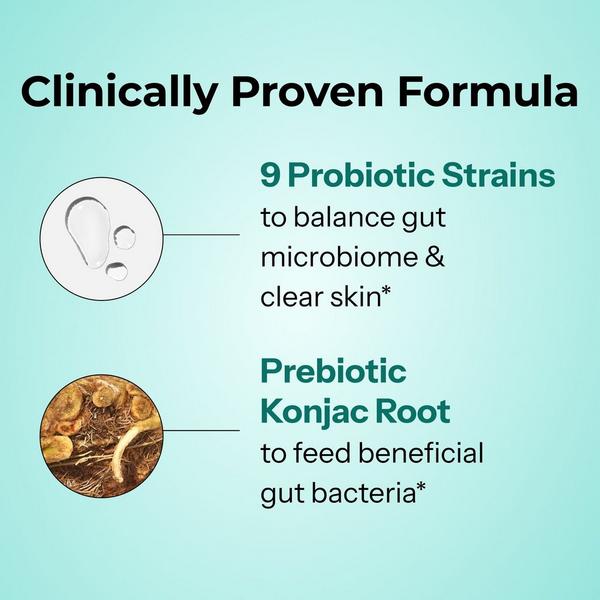 Clinically Proven Formula

9 Probiotic Strains
to balance gut microbiome & clear skin*

Prebiotic Konjac Root
to feed beneficial gut bacteria*